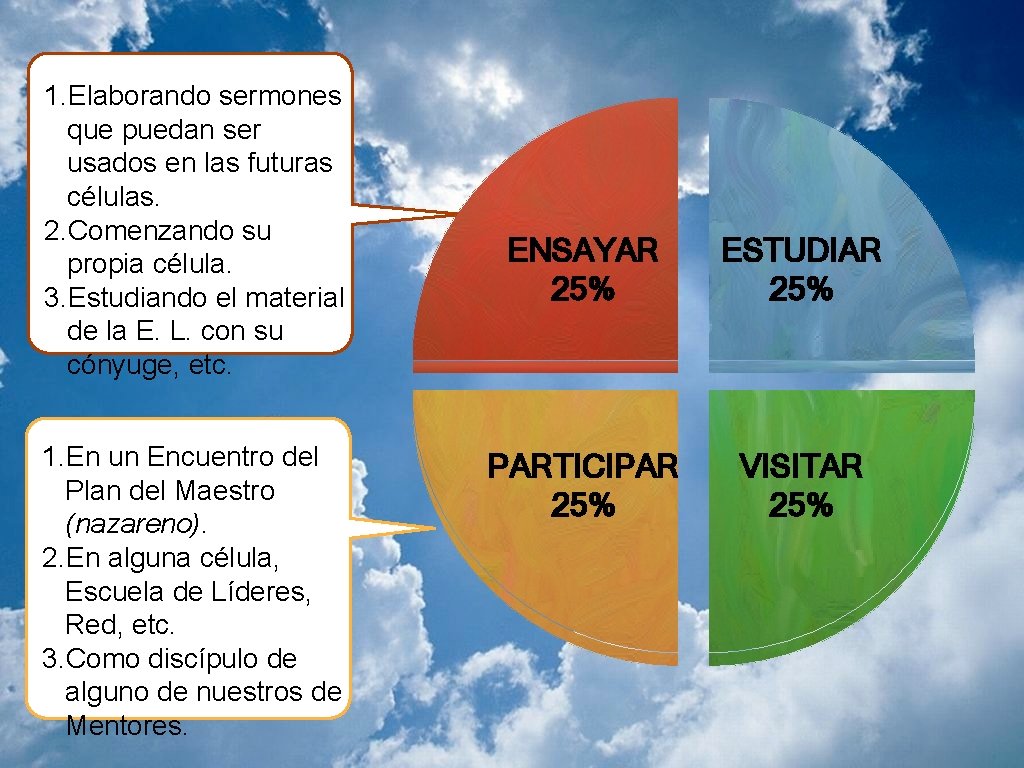 1. Elaborando sermones que puedan ser usados en las futuras células.
2. Comenzando su propia célula.
3. Estudiando el material de la E. L. con su cónyuge, etc.

1. En un Encuentro del Plan del Maestro (nazareno).
2. En alguna célula, Escuela de Líderes, Red, etc.
3. Como discípulo de alguno de nuestros de Mentores.

ENSAYAR 25%

ESTUDIAR 25%

PARTICIPAR 25%

VISITAR 25%